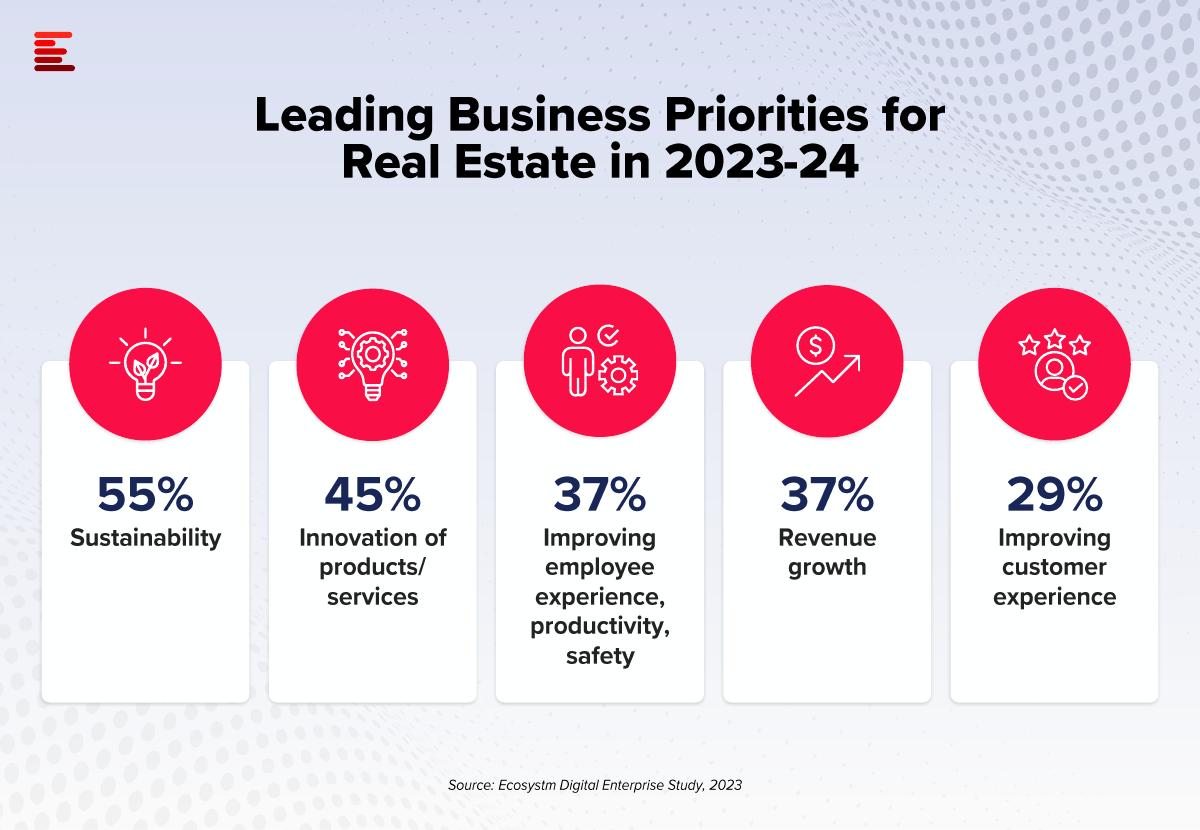 Leading Business Priorities for Real Estate in 2023-24

55%
Sustainability

45%
Innovation of products/ services

37%
Improving employee experience, productivity, safety

37%
Revenue growth

29%
Improving customer experience

Source: Ecosystm Digital Enterprise Study, 2023